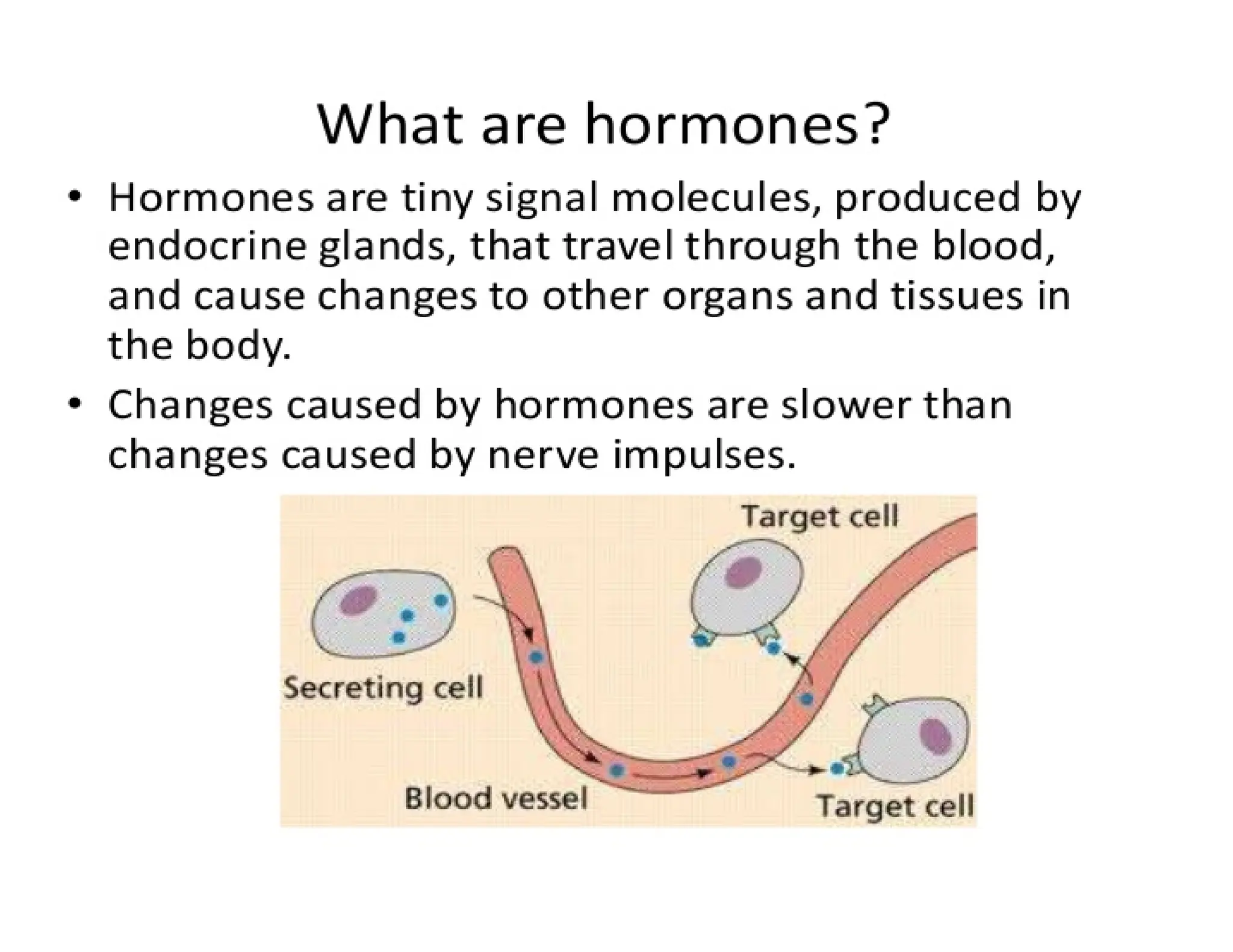 What are hormones?

• Hormones are tiny signal molecules, produced by endocrine glands, that travel through the blood, and cause changes to other organs and tissues in the body.

• Changes caused by hormones are slower than changes caused by nerve impulses.

Target cell

Secreting cell

Blood vessel

Target cell